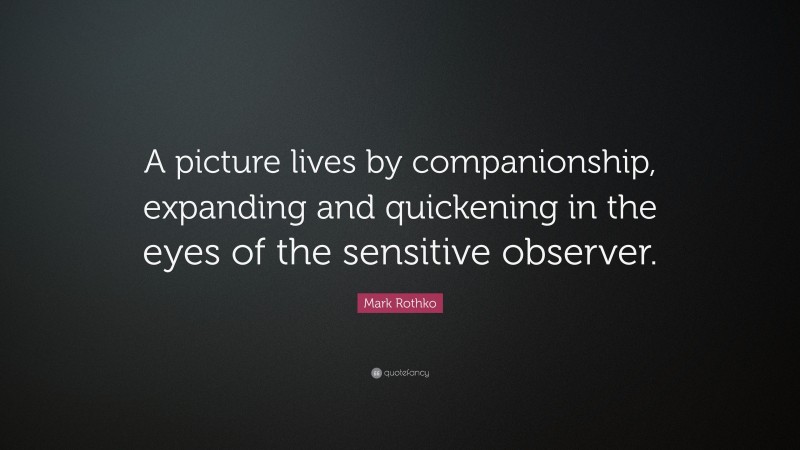 A picture lives by companionship, expanding and quickening in the eyes of the sensitive observer.

Mark Rothko

quotefancy